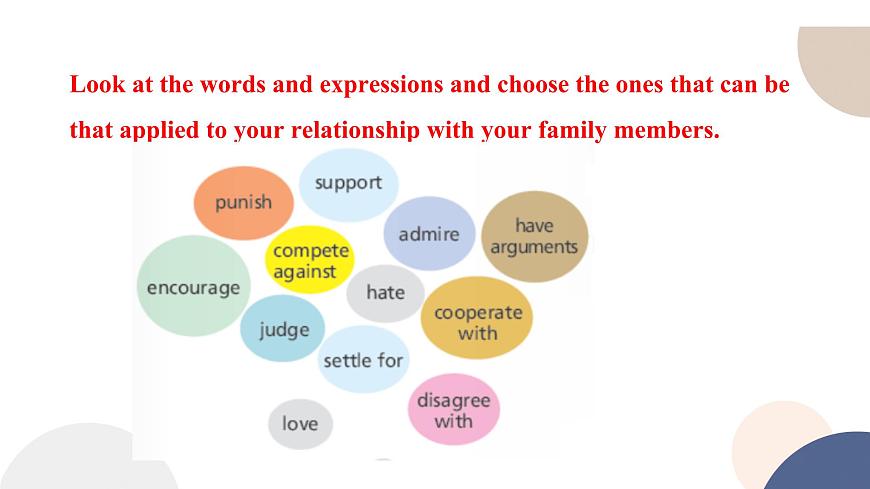 Look at the words and expressions and choose the ones that can be that applied to your relationship with your family members.

support

punish

admire

have arguments

compete against

encourage

hate

cooperate with

judge

settle for

disagree with

love